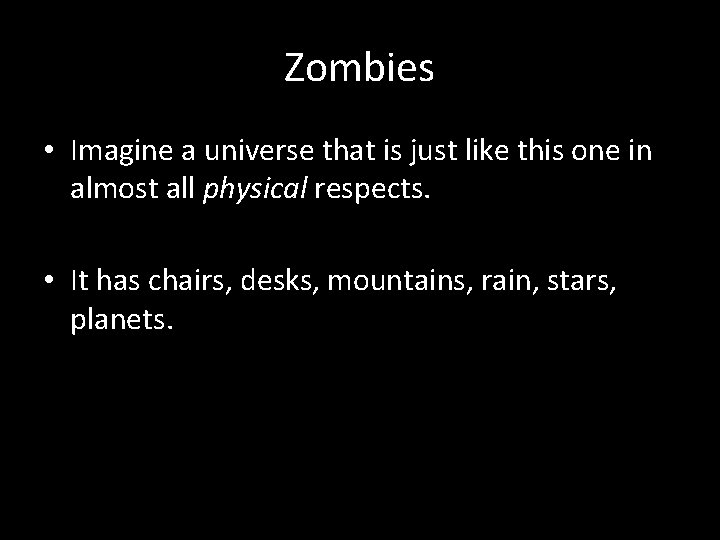 Zombies

• Imagine a universe that is just like this one in almost all physical respects.

• It has chairs, desks, mountains, rain, stars, planets.